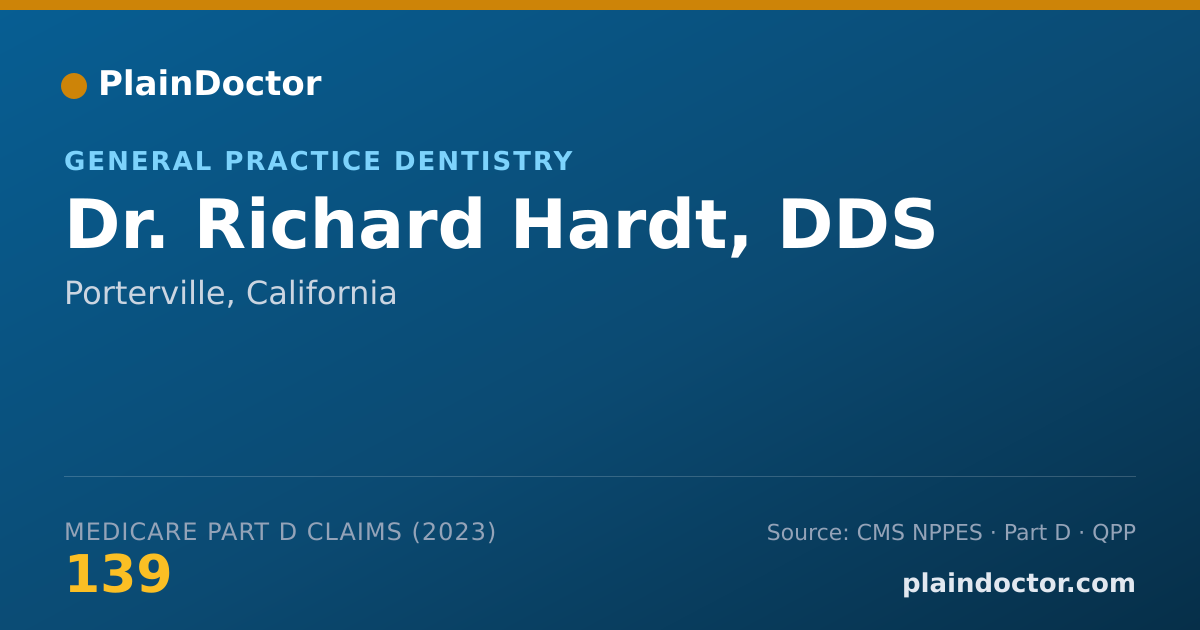 PlainDoctor

GENERAL PRACTICE DENTISTRY

Dr. Richard Hardt, DDS

Porterville, California

MEDICARE PART D CLAIMS (2023)

139

Source: CMS NPPES · Part D · QPP

plaindoctor.com